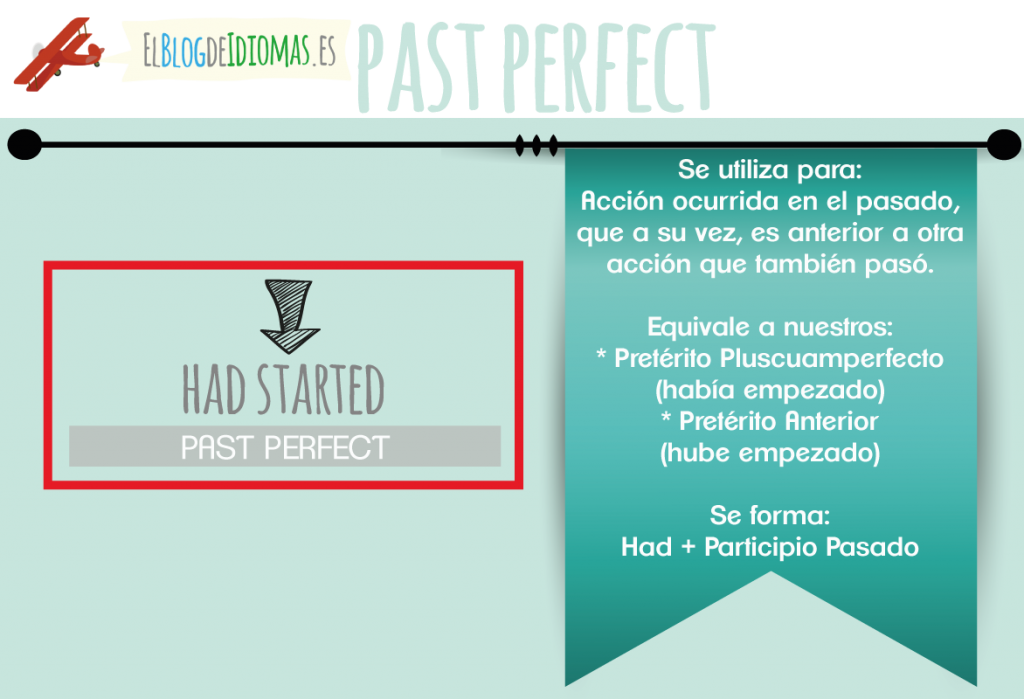 ElBlogdeIdiomas.es PAST PERFECT

HAD STARTED
PAST PERFECT

Se utiliza para:
Acción ocurrida en el pasado, que a su vez, es anterior a otra acción que también pasó.

Equivale a nuestros:
* Pretérito Pluscuamperfecto (había empezado)
* Pretérito Anterior (hube empezado)

Se forma:
Had + Participio Pasado